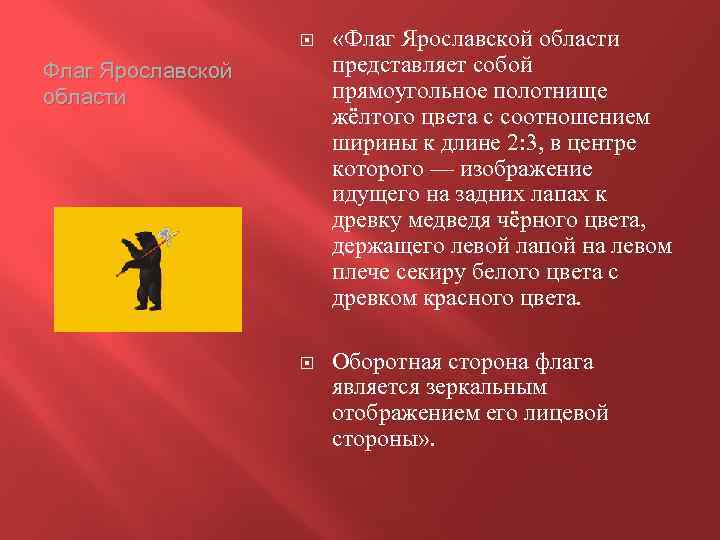 Флаг Ярославской области

«Флаг Ярославской области представляет собой прямоугольное полотнище жёлтого цвета с соотношением ширины к длине 2:3, в центре которого — изображение идущего на задних лапах к древку медведя чёрного цвета, держащего левой лапой на левом плече секиру белого цвета с древком красного цвета.

Оборотная сторона флага является зеркальным отображением его лицевой стороны».